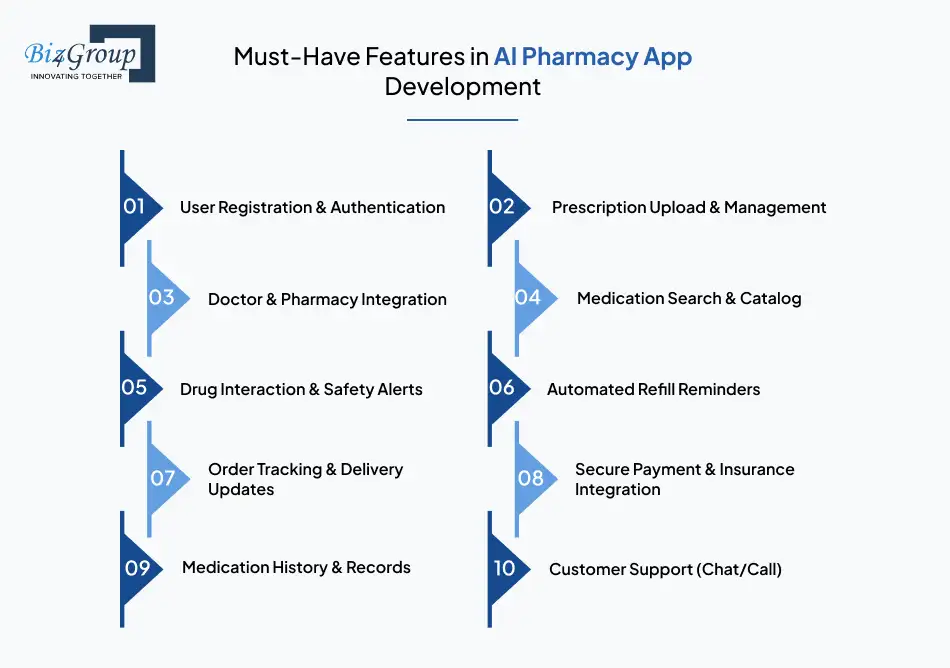 Biz4Group
INNOVATING TOGETHER

Must-Have Features in AI Pharmacy App Development

01 User Registration & Authentication

02 Prescription Upload & Management

03 Doctor & Pharmacy Integration

04 Medication Search & Catalog

05 Drug Interaction & Safety Alerts

06 Automated Refill Reminders

07 Order Tracking & Delivery Updates

08 Secure Payment & Insurance Integration

09 Medication History & Records

10 Customer Support (Chat/Call)